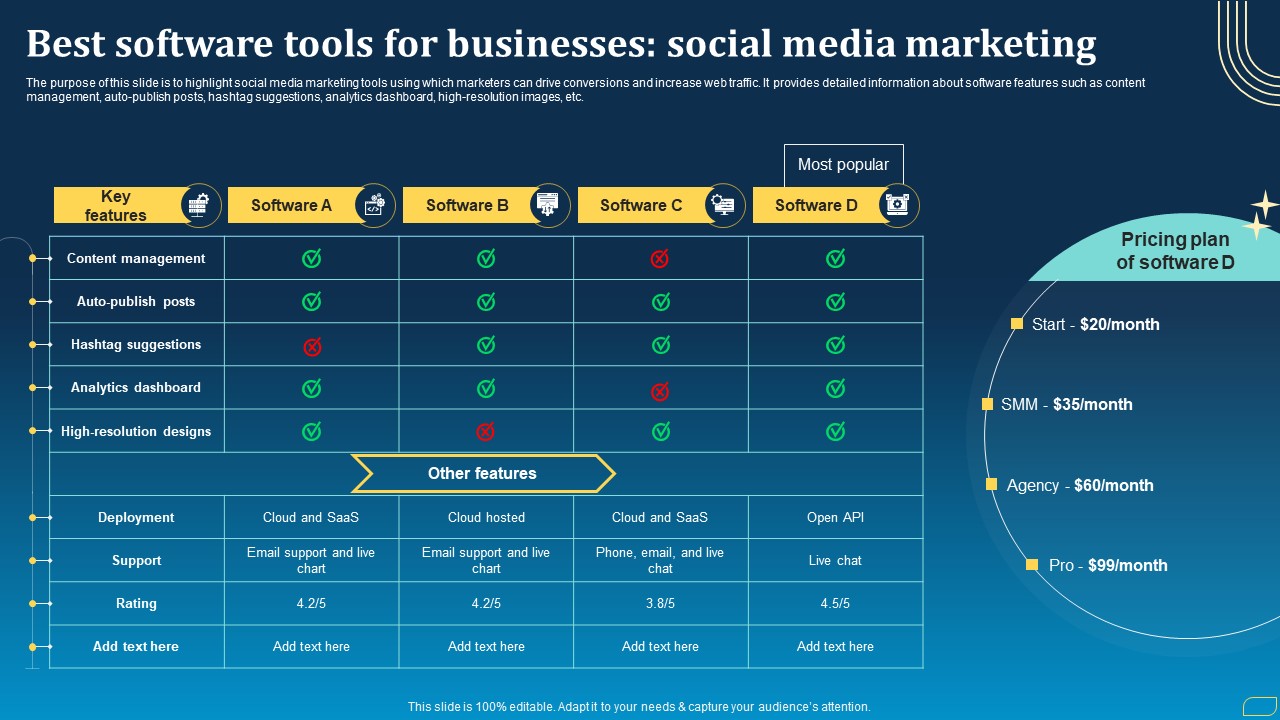 Best software tools for businesses: social media marketing

The purpose of this slide is to highlight social media marketing tools using which marketers can drive conversions and increase web traffic. It provides detailed information about software features such as content management, auto-publish posts, hashtag suggestions, analytics dashboard, high-resolution images, etc.

Most popular

| Key features | Software A | Software B | Software C | Software D |
|---|---|---|---|---|
| Content management | ✓ | ✓ | ✗ | ✓ |
| Auto-publish posts | ✓ | ✓ | ✓ | ✓ |
| Hashtag suggestions | ✗ | ✓ | ✓ | ✓ |
| Analytics dashboard | ✓ | ✓ | ✗ | ✓ |
| High-resolution designs | ✓ | ✗ | ✓ | ✓ |
| Other features | | | | |
| Deployment | Cloud and SaaS | Cloud hosted | Cloud and SaaS | Open API |
| Support | Email support and live chart | Email support and live chart | Phone, email, and live chat | Live chat |
| Rating | 4.2/5 | 4.2/5 | 3.8/5 | 4.5/5 |
| Add text here | Add text here | Add text here | Add text here | Add text here |

Pricing plan of software D

Start - $20/month

SMM - $35/month

Agency - $60/month

Pro - $99/month

This slide is 100% editable. Adapt it to your needs & capture your audience's attention.